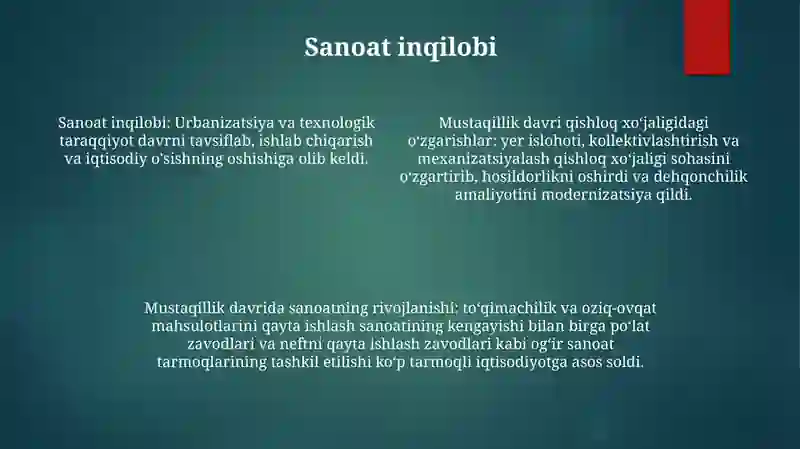 Sanoat inqilobi

Sanoat inqilobi: Urbanizatsiya va texnologik taraqqiyot davrni tavsiflab, ishlab chiqarish va iqtisodiy o'sishning oshishiga olib keldi.

Mustaqillik davri qishloq xo'jaligidagi o'zgarishlar: yer islohoti, kollektivlashtirish va mexanizatsiyalash qishloq xo'jaligi sohasini o'zgartirib, hosildorlikni oshirdi va dehqonchilik amaliyotini modernizatsiya qildi.

Mustaqillik davrida sanoatning rivojlanishi: to'qimachilik va oziq-ovqat mahsulotlarini qayta ishlash sanoatining kengayishi bilan birga po'lat zavodlari va neftni qayta ishlash zavodlari kabi og'ir sanoat tarmoqlarining tashkil etilishi ko'p tarmoqli iqtisodiyotga asos soldi.